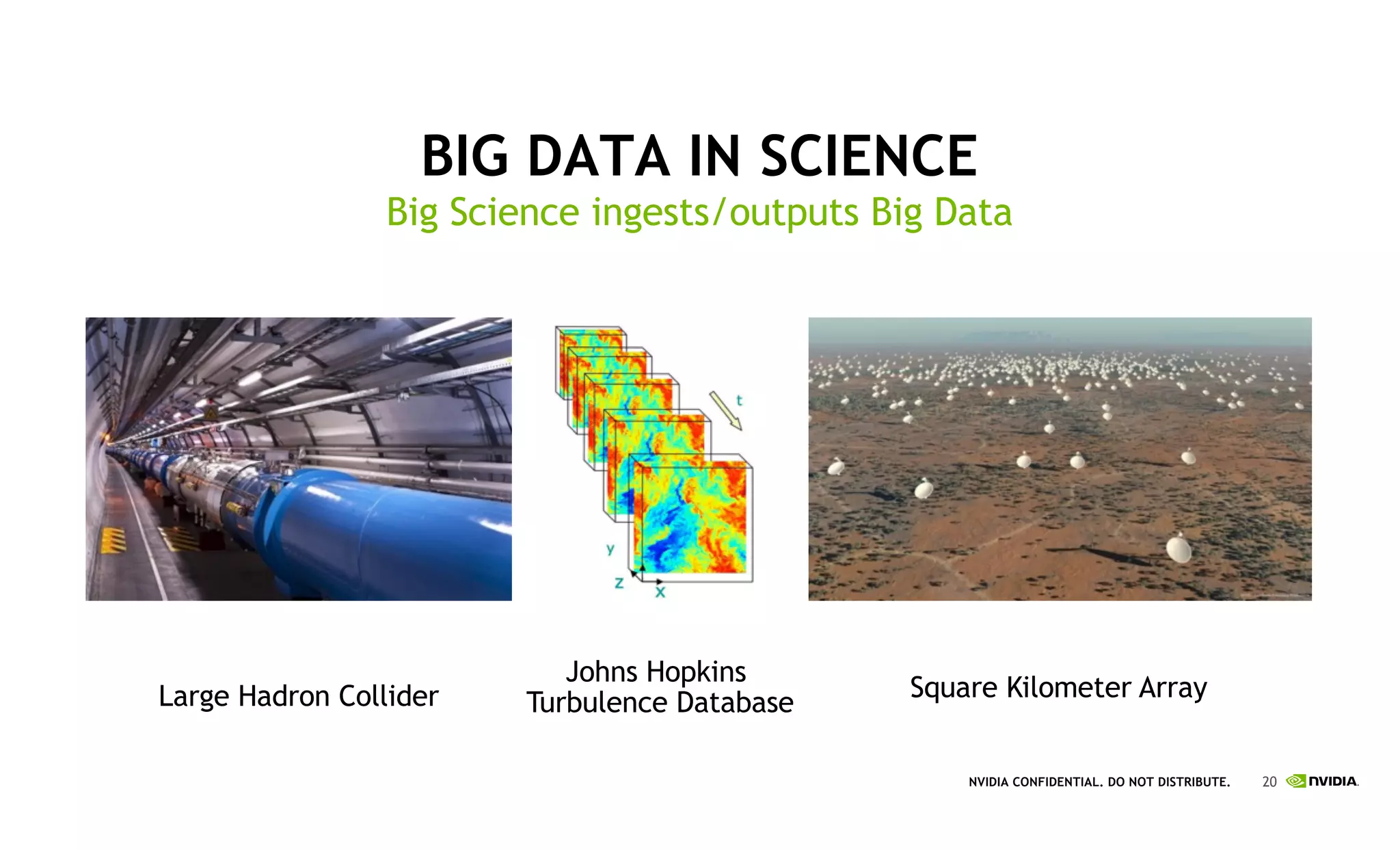 BIG DATA IN SCIENCE
Big Science ingests/outputs Big Data

t
y
z
x

Large Hadron Collider

Johns Hopkins Turbulence Database

Square Kilometer Array

NVIDIA CONFIDENTIAL. DO NOT DISTRIBUTE. 20 NVIDIA.